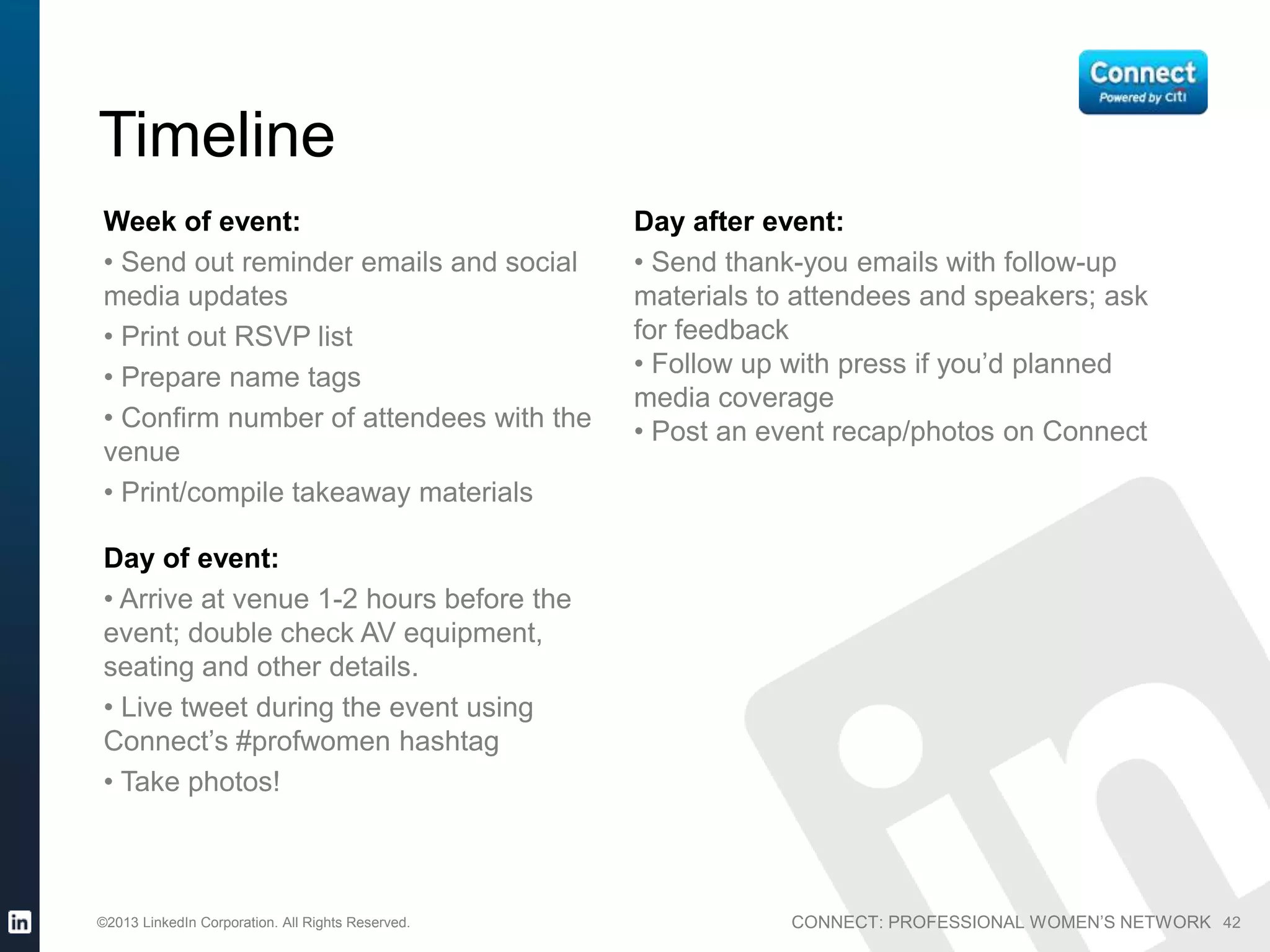 Connect
Powered by citi

Timeline

Week of event:
• Send out reminder emails and social media updates
• Print out RSVP list
• Prepare name tags
• Confirm number of attendees with the venue
• Print/compile takeaway materials

Day of event:
• Arrive at venue 1-2 hours before the event; double check AV equipment, seating and other details.
• Live tweet during the event using Connect’s #profwomen hashtag
• Take photos!

Day after event:
• Send thank-you emails with follow-up materials to attendees and speakers; ask for feedback
• Follow up with press if you’d planned media coverage
• Post an event recap/photos on Connect

in

©2013 LinkedIn Corporation. All Rights Reserved.

CONNECT: PROFESSIONAL WOMEN’S NETWORK 42